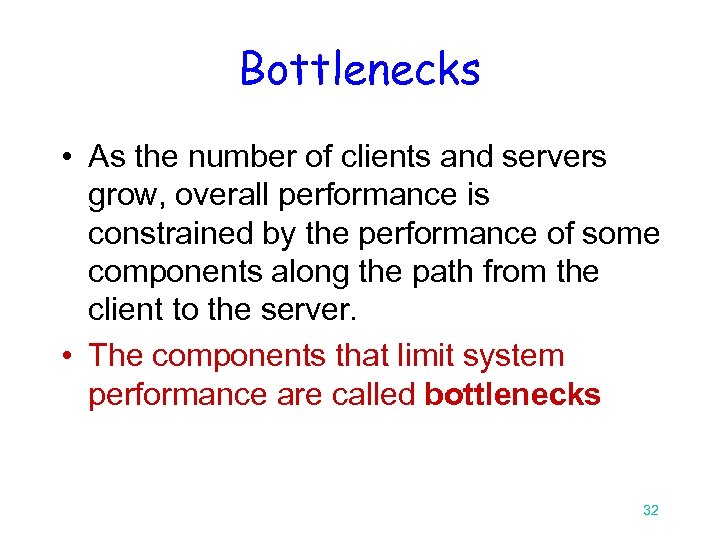 Bottlenecks

• As the number of clients and servers grow, overall performance is constrained by the performance of some components along the path from the client to the server.

• The components that limit system performance are called bottlenecks

32